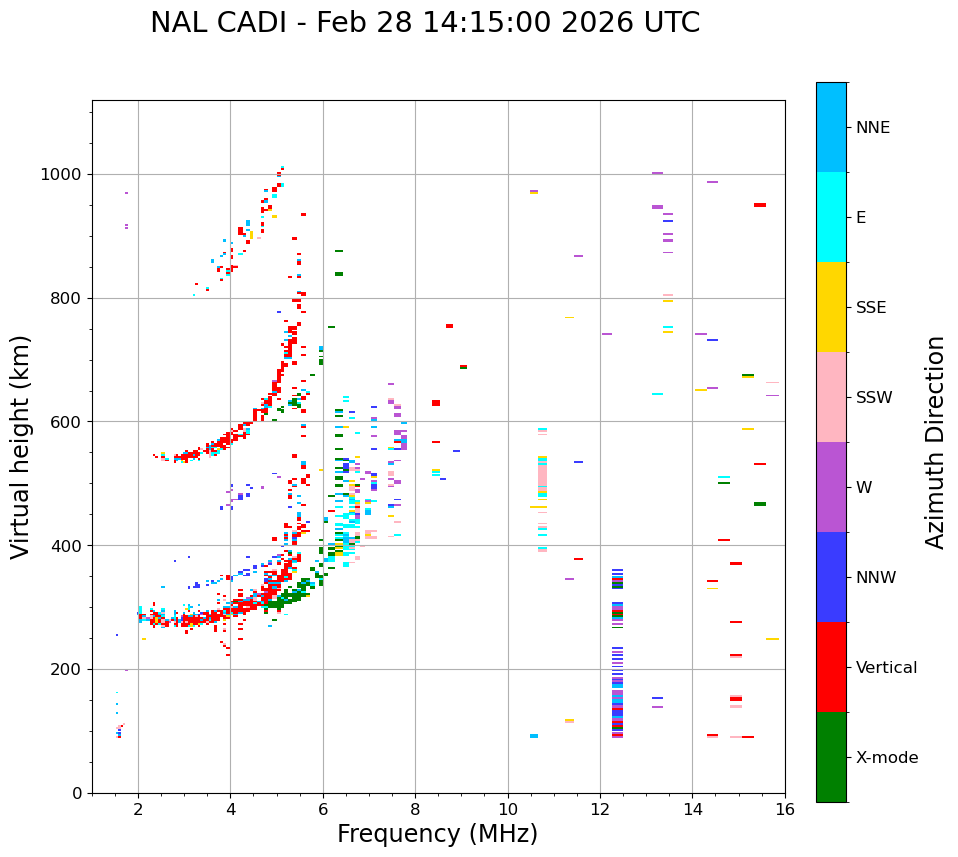 NAL CADI - Feb 28 14:15:00 2026 UTC

Virtual height (km)

1000
800
600
400
200
0

2
4
6
8
10
12
14
16

Frequency (MHz)

NNE
E
SSE
SSW
W
NNW
Vertical
X-mode

Azimuth Direction